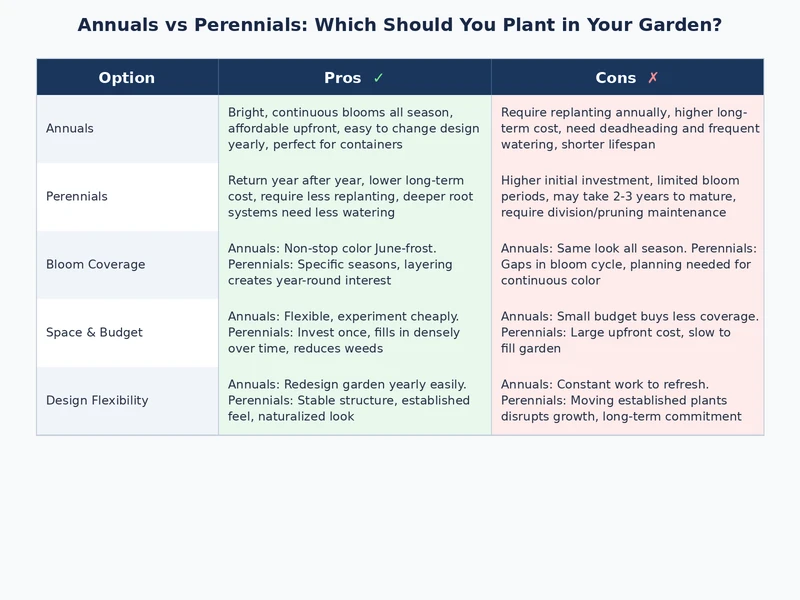 Annuals vs Perennials: Which Should You Plant in Your Garden?

| Option | Pros ✓ | Cons ✗ |
|---|---|---|
| Annuals | Bright, continuous blooms all season, affordable upfront, easy to change design yearly, perfect for containers | Require replanting annually, higher long-term cost, need deadheading and frequent watering, shorter lifespan |
| Perennials | Return year after year, lower long-term cost, require less replanting, deeper root systems need less watering | Higher initial investment, limited bloom periods, may take 2-3 years to mature, require division/pruning maintenance |
| Bloom Coverage | Annuals: Non-stop color June-frost. Perennials: Specific seasons, layering creates year-round interest | Annuals: Same look all season. Perennials: Gaps in bloom cycle, planning needed for continuous color |
| Space & Budget | Annuals: Flexible, experiment cheaply. Perennials: Invest once, fills in densely over time, reduces weeds | Annuals: Small budget buys less coverage. Perennials: Large upfront cost, slow to fill garden |
| Design Flexibility | Annuals: Redesign garden yearly easily. Perennials: Stable structure, established feel, naturalized look | Annuals: Constant work to refresh. Perennials: Moving established plants disrupts growth, long-term commitment |